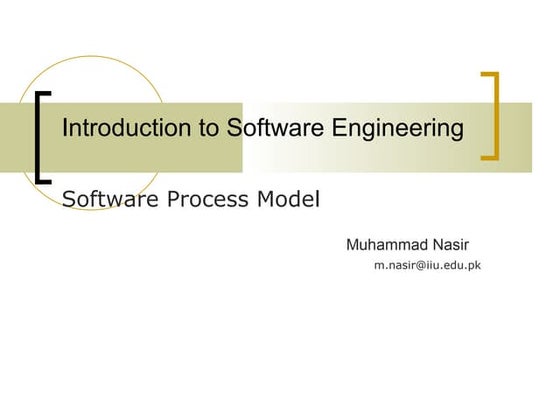 Introduction to Software Engineering

Software Process Model

Muhammad Nasir
m.nasir@iiu.edu.pk